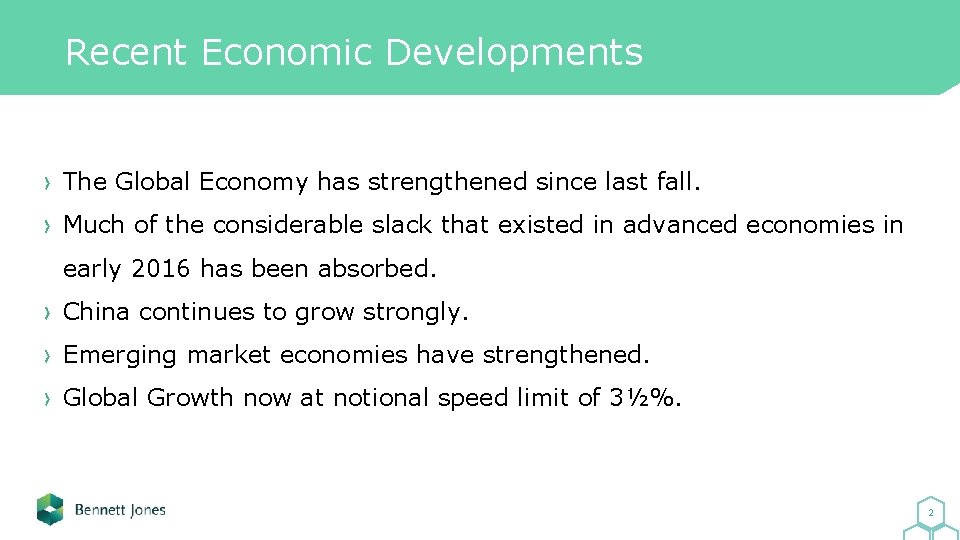 Recent Economic Developments

› The Global Economy has strengthened since last fall.

› Much of the considerable slack that existed in advanced economies in early 2016 has been absorbed.

› China continues to grow strongly.

› Emerging market economies have strengthened.

› Global Growth now at notional speed limit of 3½%.

Bennett Jones

2